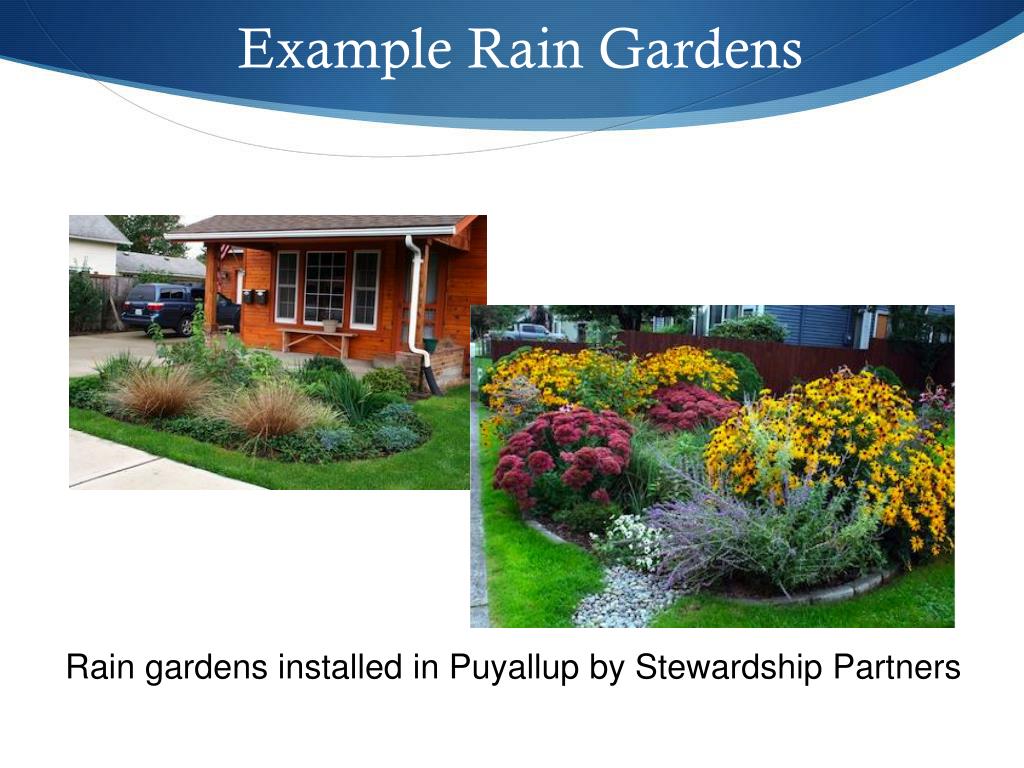 Example Rain Gardens

Rain gardens installed in Puyallup by Stewardship Partners